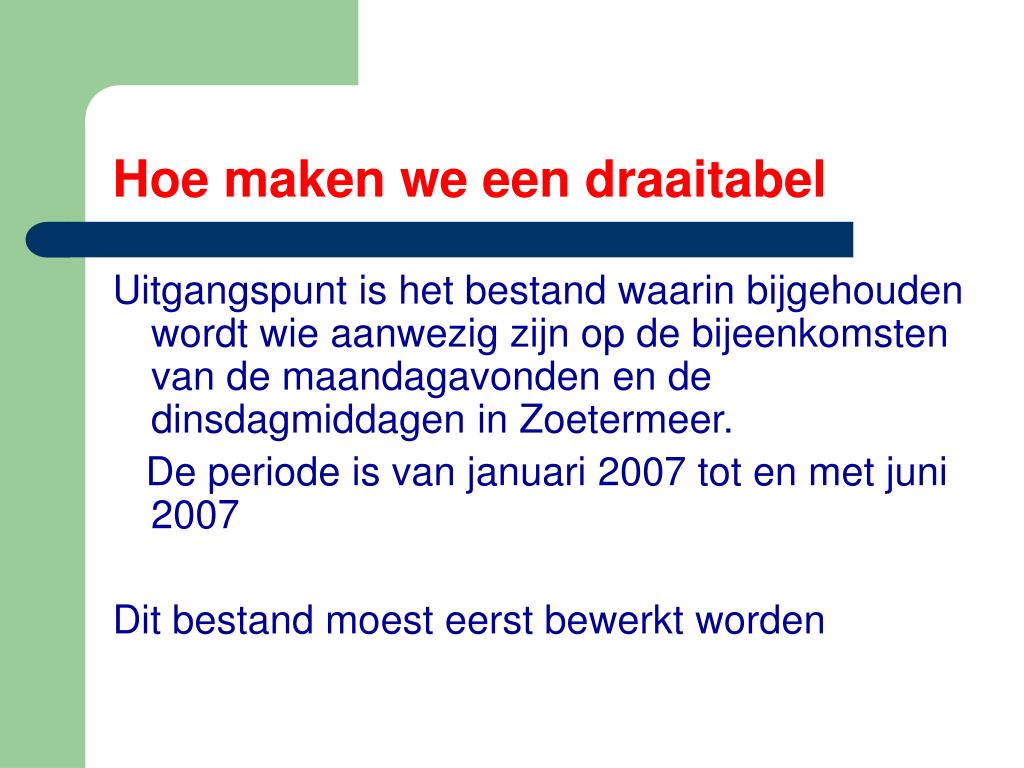 Hoe maken we een draaitabel

Uitgangspunt is het bestand waarin bijgehouden wordt wie aanwezig zijn op de bijeenkomsten van de maandagavonden en de dinsdagmiddagen in Zoetermeer.

De periode is van januari 2007 tot en met juni 2007

Dit bestand moest eerst bewerkt worden